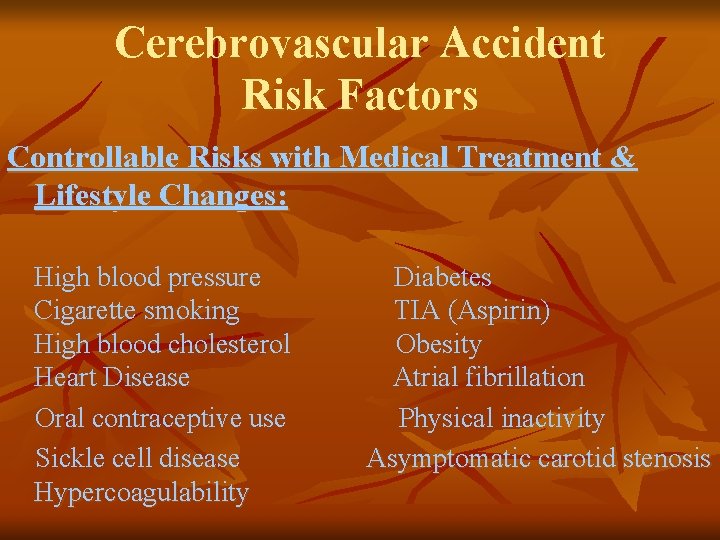 Cerebrovascular Accident Risk Factors

Controllable Risks with Medical Treatment & Lifestyle Changes:

High blood pressure
Cigarette smoking
High blood cholesterol
Heart Disease
Oral contraceptive use
Sickle cell disease
Hypercoagulability

Diabetes
TIA (Aspirin)
Obesity
Atrial fibrillation
Physical inactivity
Asymptomatic carotid stenosis